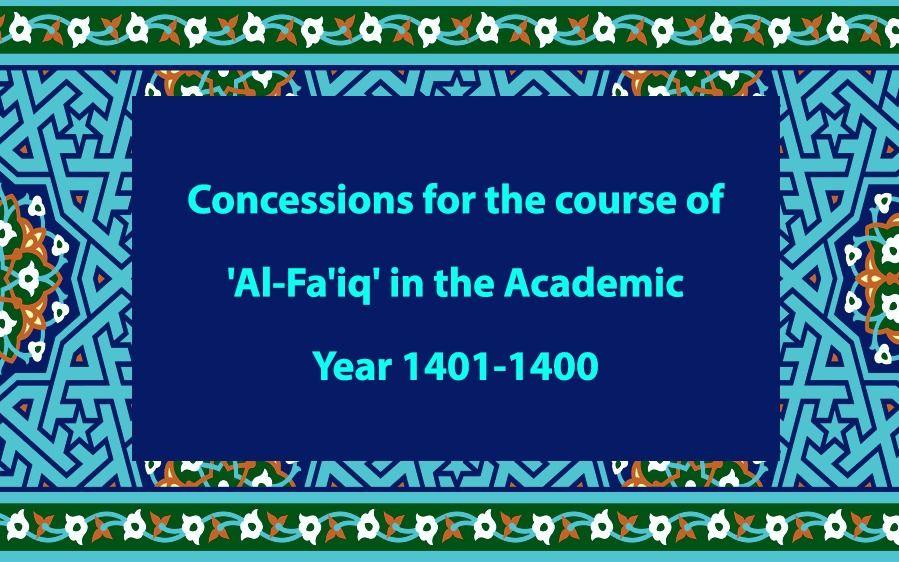 Concessions for the course of 'Al-Fa'iq' in the Academic Year 1401-1400